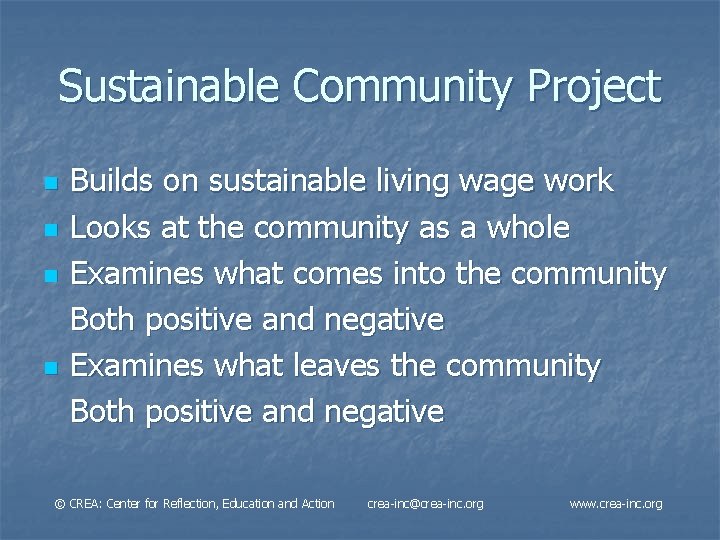 Sustainable Community Project

- Builds on sustainable living wage work
- Looks at the community as a whole
- Examines what comes into the community Both positive and negative
- Examines what leaves the community Both positive and negative

© CREA: Center for Reflection, Education and Action crea-inc@crea-inc.org www.crea-inc.org